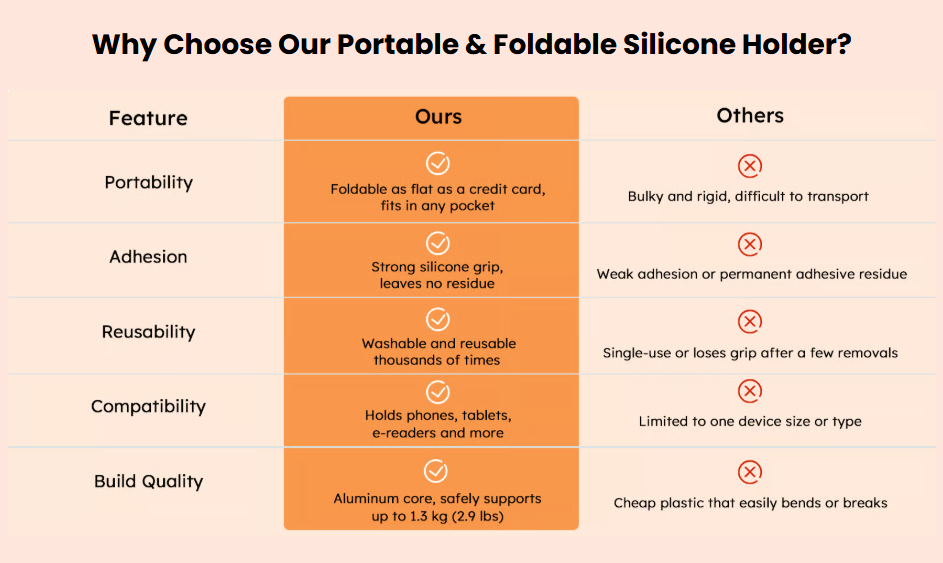 Why Choose Our Portable & Foldable Silicone Holder?

| Feature | Ours | Others |
|---|---|---|
| Portability | Foldable as flat as a credit card, fits in any pocket | Bulky and rigid, difficult to transport |
| Adhesion | Strong silicone grip, leaves no residue | Weak adhesion or permanent adhesive residue |
| Reusability | Washable and reusable thousands of times | Single-use or loses grip after a few removals |
| Compatibility | Holds phones, tablets, e-readers and more | Limited to one device size or type |
| Build Quality | Aluminum core, safely supports up to 1.3 kg (2.9 lbs) | Cheap plastic that easily bends or breaks |